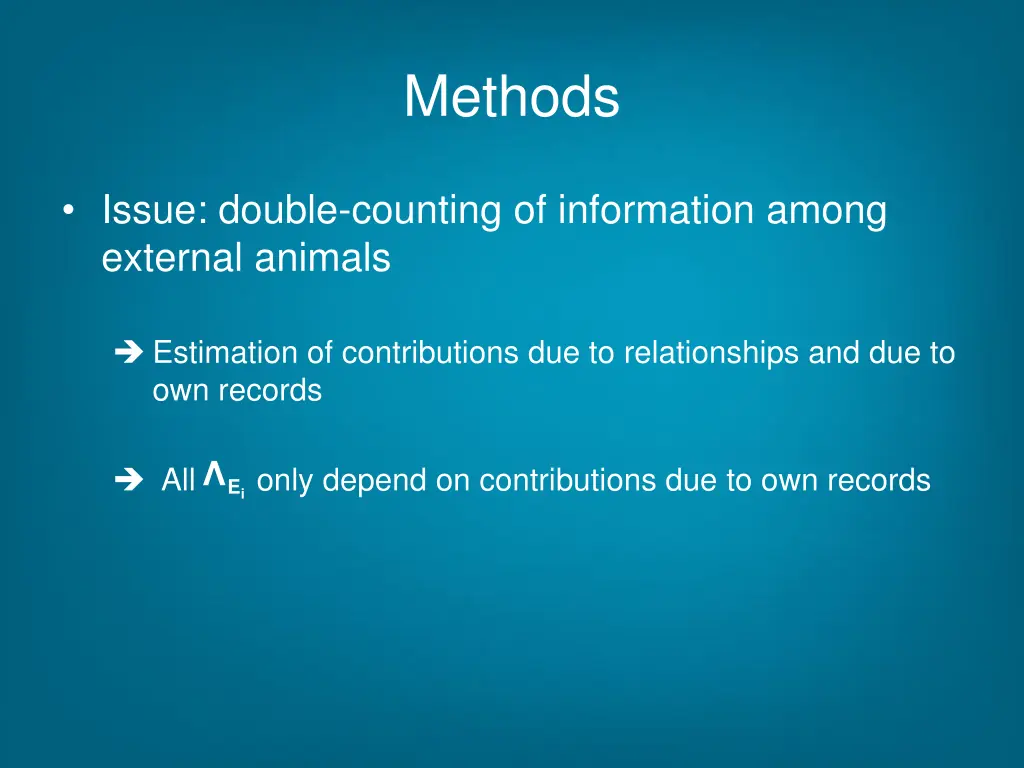 Methods

• Issue: double-counting of information among external animals

➔ Estimation of contributions due to relationships and due to own records

➔ All $\Lambda_{E_i}$ only depend on contributions due to own records